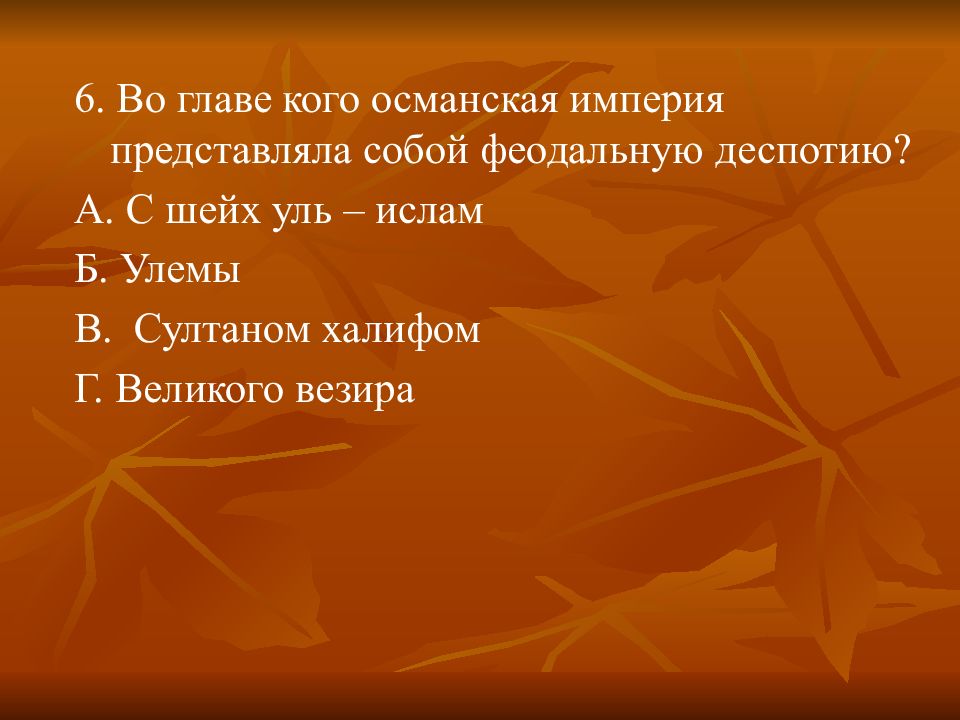 6. Во главе кого османская империя представляла собой феодальную деспотию?

А. С шейх уль – ислам

Б. Улемы

В.  Султаном халифом

Г. Великого везира